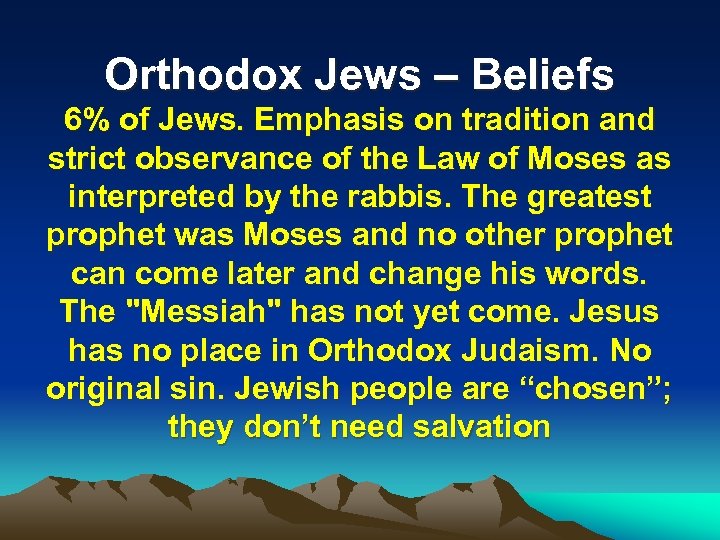 Orthodox Jews – Beliefs

6% of Jews. Emphasis on tradition and strict observance of the Law of Moses as interpreted by the rabbis. The greatest prophet was Moses and no other prophet can come later and change his words. The "Messiah" has not yet come. Jesus has no place in Orthodox Judaism. No original sin. Jewish people are “chosen”; they don’t need salvation